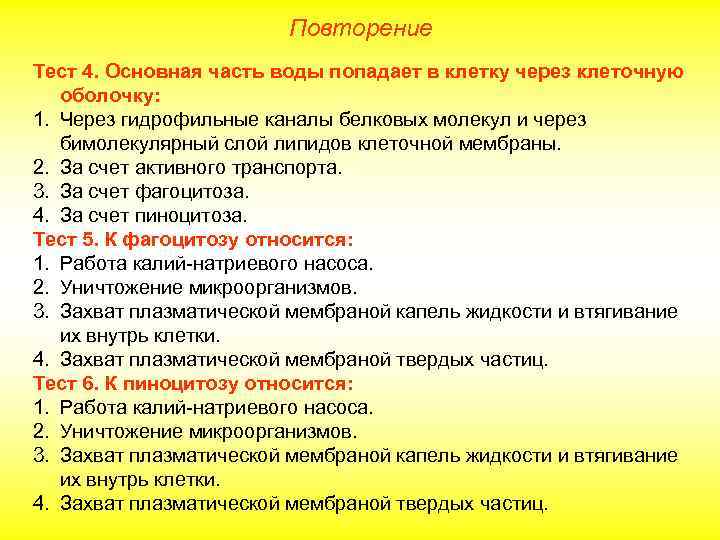 Повторение

Тест 4. Основная часть воды попадает в клетку через клеточную оболочку:
1. Через гидрофильные каналы белковых молекул и через бимолекулярный слой липидов клеточной мембраны.
2. За счет активного транспорта.
3. За счет фагоцитоза.
4. За счет пиноцитоза.
Тест 5. К фагоцитозу относится:
1. Работа калий-натриевого насоса.
2. Уничтожение микроорганизмов.
3. Захват плазматической мембраной капель жидкости и втягивание их внутрь клетки.
4. Захват плазматической мембраной твердых частиц.
Тест 6. К пиноцитозу относится:
1. Работа калий-натриевого насоса.
2. Уничтожение микроорганизмов.
3. Захват плазматической мембраной капель жидкости и втягивание их внутрь клетки.
4. Захват плазматической мембраной твердых частиц.